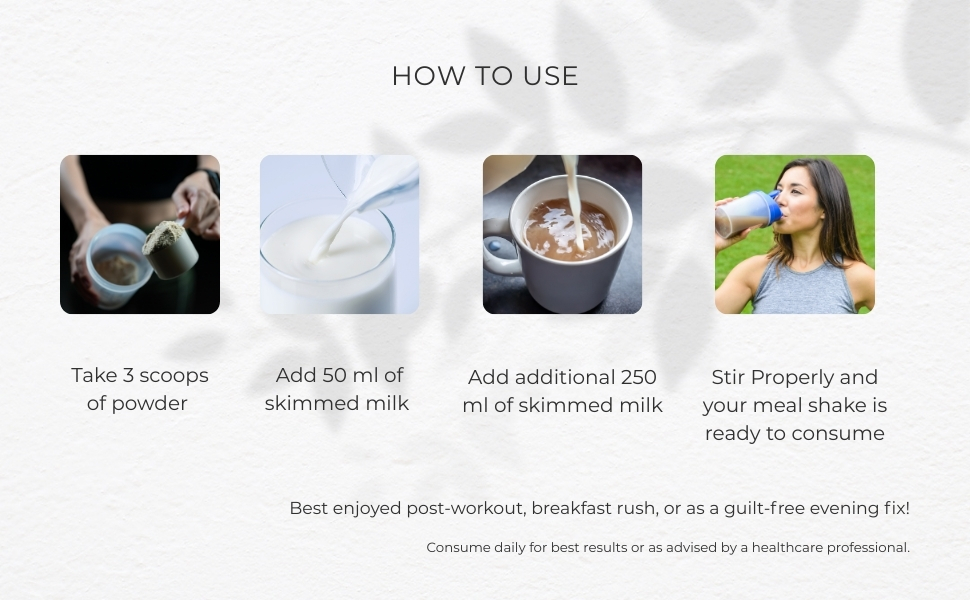 HOW TO USE

Take 3 scoops of powder

Add 50 ml of skimmed milk

Add additional 250 ml of skimmed milk

Stir Properly and your meal shake is ready to consume

Best enjoyed post-workout, breakfast rush, or as a guilt-free evening fix!

Consume daily for best results or as advised by a healthcare professional.